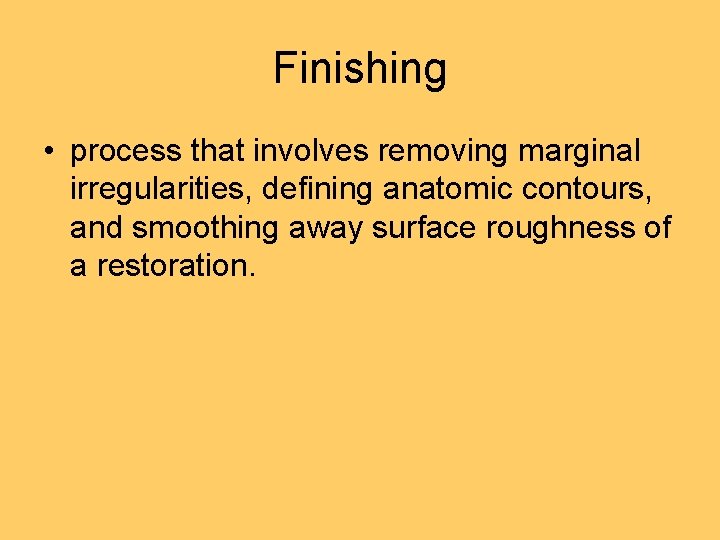 Finishing

• process that involves removing marginal irregularities, defining anatomic contours, and smoothing away surface roughness of a restoration.